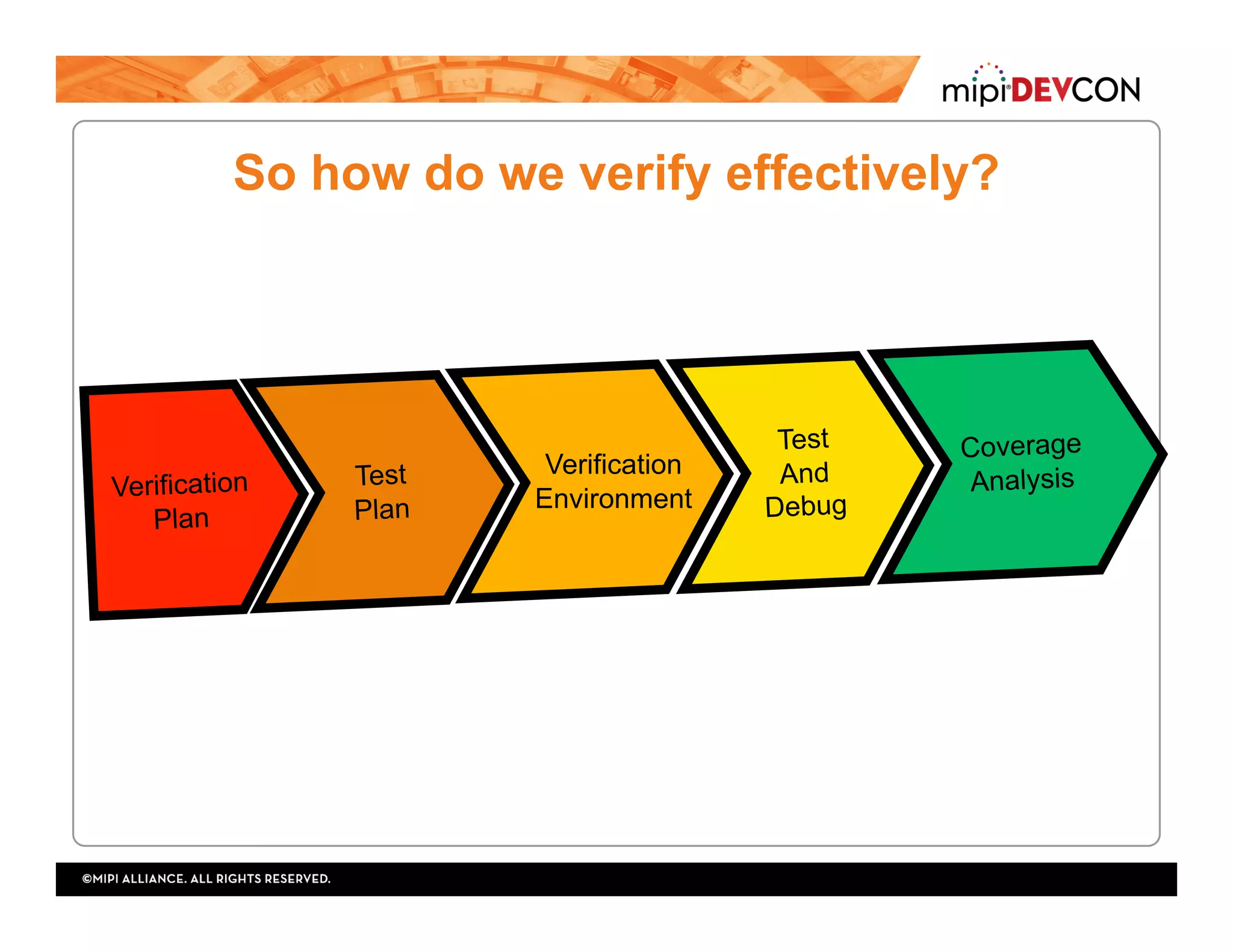 mipi DEVCON

So how do we verify effectively?

Verification Plan

Test Plan

Verification Environment

Test And Debug

Coverage Analysis

©MIPI ALLIANCE. ALL RIGHTS RESERVED.